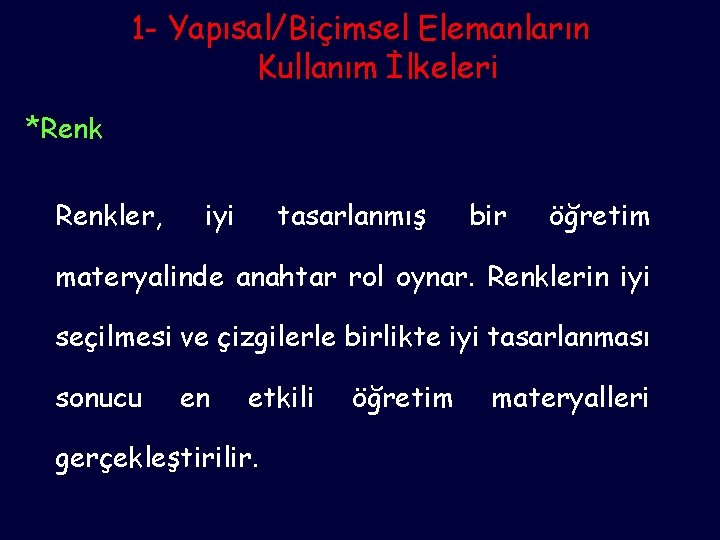 1- Yapısal/Biçimsel Elemanların Kullanım İlkeleri

*Renk

Renkler, iyi tasarlanmış bir öğretim materyalinde anahtar rol oynar. Renklerin iyi seçilmesi ve çizgilerle birlikte iyi tasarlanması sonucu en etkili öğretim materyalleri gerçekleştirilir.